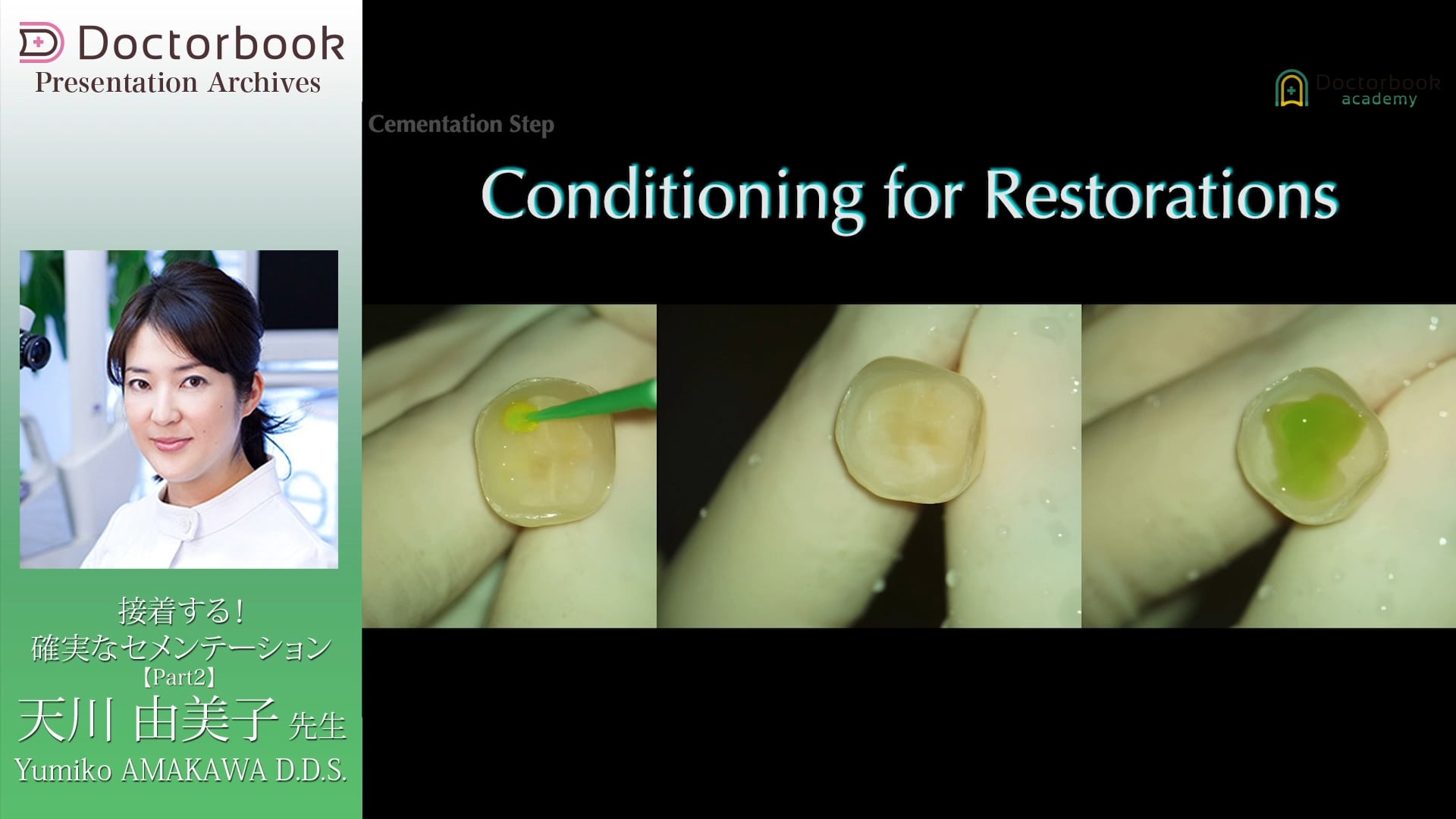 Doctorbook
Presentation Archives

接着する!
確実なセメンテーション
【Part2】
天川 由美子 先生
Yumiko AMAKAWA D.D.S.

Doctorbook academy

Cementation Step

Conditioning for Restorations